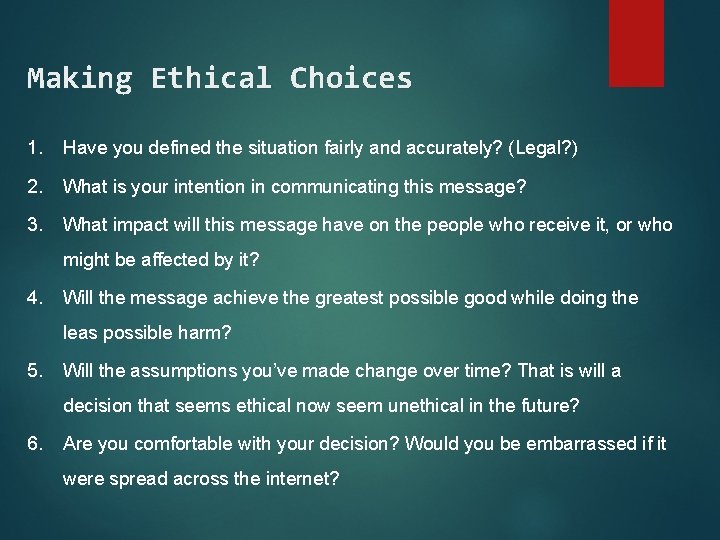 Making Ethical Choices

1. Have you defined the situation fairly and accurately? (Legal?)

2. What is your intention in communicating this message?

3. What impact will this message have on the people who receive it, or who might be affected by it?

4. Will the message achieve the greatest possible good while doing the leas possible harm?

5. Will the assumptions you've made change over time? That is will a decision that seems ethical now seem unethical in the future?

6. Are you comfortable with your decision? Would you be embarrassed if it were spread across the internet?